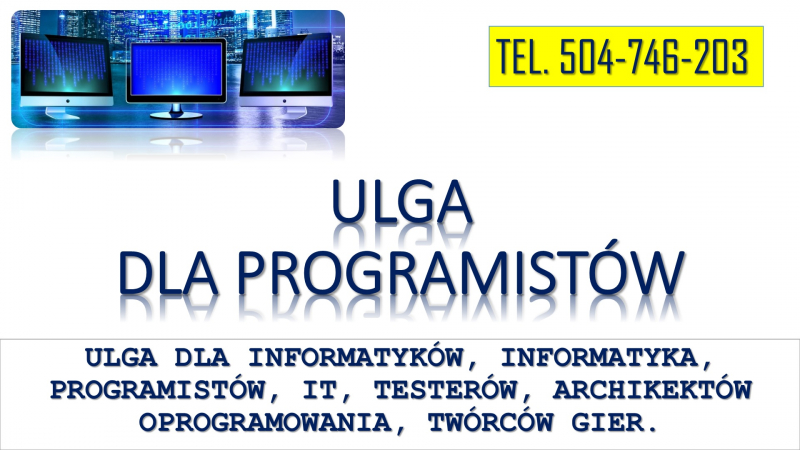 TEL. 504-746-203

ULGA
DLA PROGRAMISTÓW

ULGA DLA INFORMATYKÓW, INFORMATYKA, PROGRAMISTÓW, IT, TESTERÓW, ARCHIKEKTÓW OPROGRAMOWANIA, TWÓRCÓW GIER.